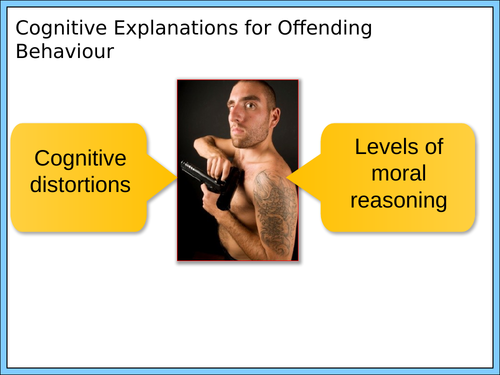 Cognitive Explanations for Offending Behaviour

Cognitive distortions

Levels of moral reasoning